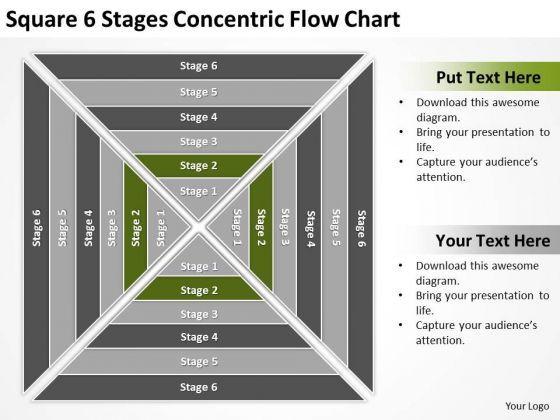 Square 6 Stages Concentric Flow Chart

Stage 6
Stage 5
Stage 4
Stage 3
Stage 2
Stage 1

Stage 6
Stage 5
Stage 4
Stage 3
Stage 2
Stage 1

Stage 1
Stage 2
Stage 3
Stage 4
Stage 5
Stage 6

Stage 1
Stage 2
Stage 3
Stage 4
Stage 5
Stage 6

Put Text Here

• Download this awesome diagram.
• Bring your presentation to life.
• Capture your audience's attention.

Your Text Here

• Download this awesome diagram.
• Bring your presentation to life.
• Capture your audience's attention.

Your Logo